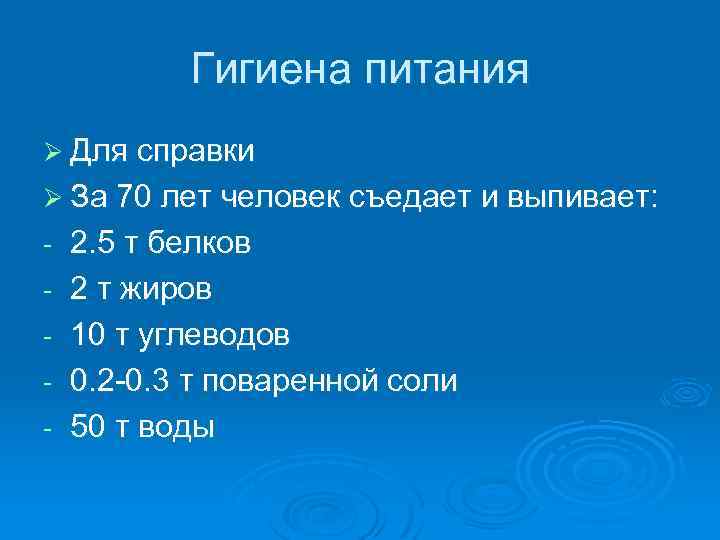 Гигиена питания

➢ Для справки
➢ За 70 лет человек съедает и выпивает:
- 2.5 т белков
- 2 т жиров
- 10 т углеводов
- 0.2-0.3 т поваренной соли
- 50 т воды